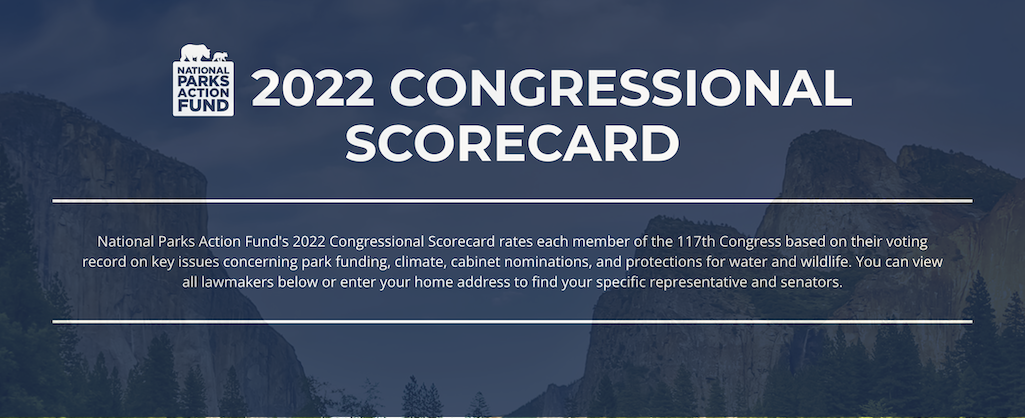 NATIONAL PARKS ACTION FUND

2022 CONGRESSIONAL SCORECARD

National Parks Action Fund's 2022 Congressional Scorecard rates each member of the 117th Congress based on their voting record on key issues concerning park funding, climate, cabinet nominations, and protections for water and wildlife. You can view all lawmakers below or enter your home address to find your specific representative and senators.